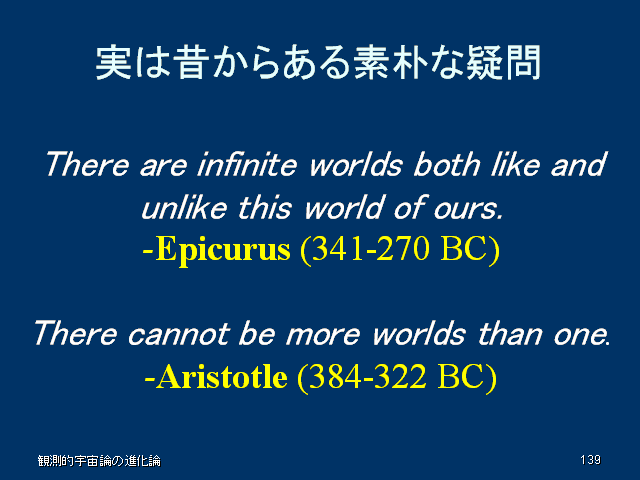 実は昔からある素朴な疑問

There are infinite worlds both like and unlike this world of ours.
-Epicurus (341-270 BC)

There cannot be more worlds than one.
-Aristotle (384-322 BC)

観測的宇宙論の進化論

139